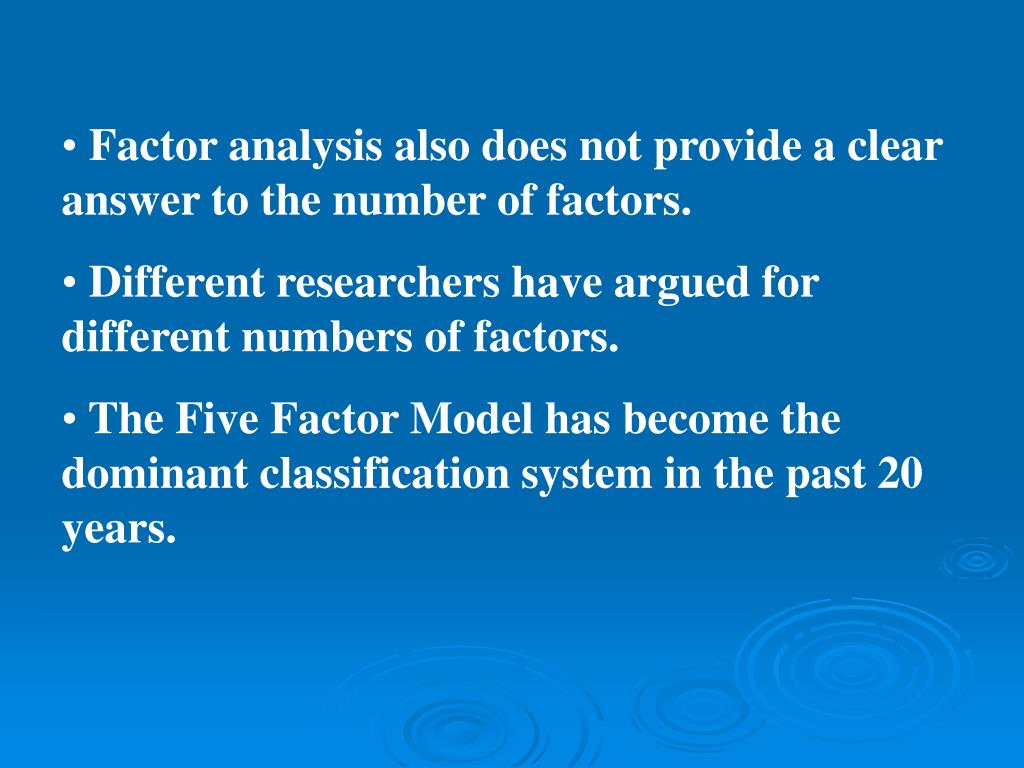 • Factor analysis also does not provide a clear answer to the number of factors.

• Different researchers have argued for different numbers of factors.

• The Five Factor Model has become the dominant classification system in the past 20 years.